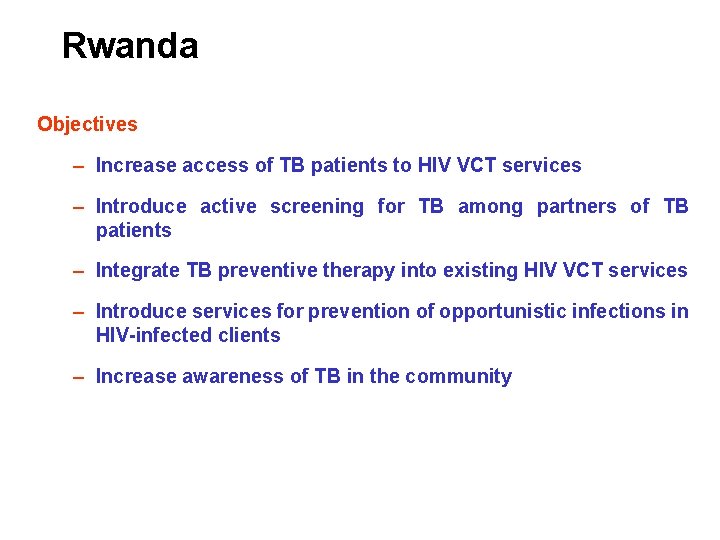 Rwanda

Objectives

– Increase access of TB patients to HIV VCT services

– Introduce active screening for TB among partners of TB patients

– Integrate TB preventive therapy into existing HIV VCT services

– Introduce services for prevention of opportunistic infections in HIV-infected clients

– Increase awareness of TB in the community